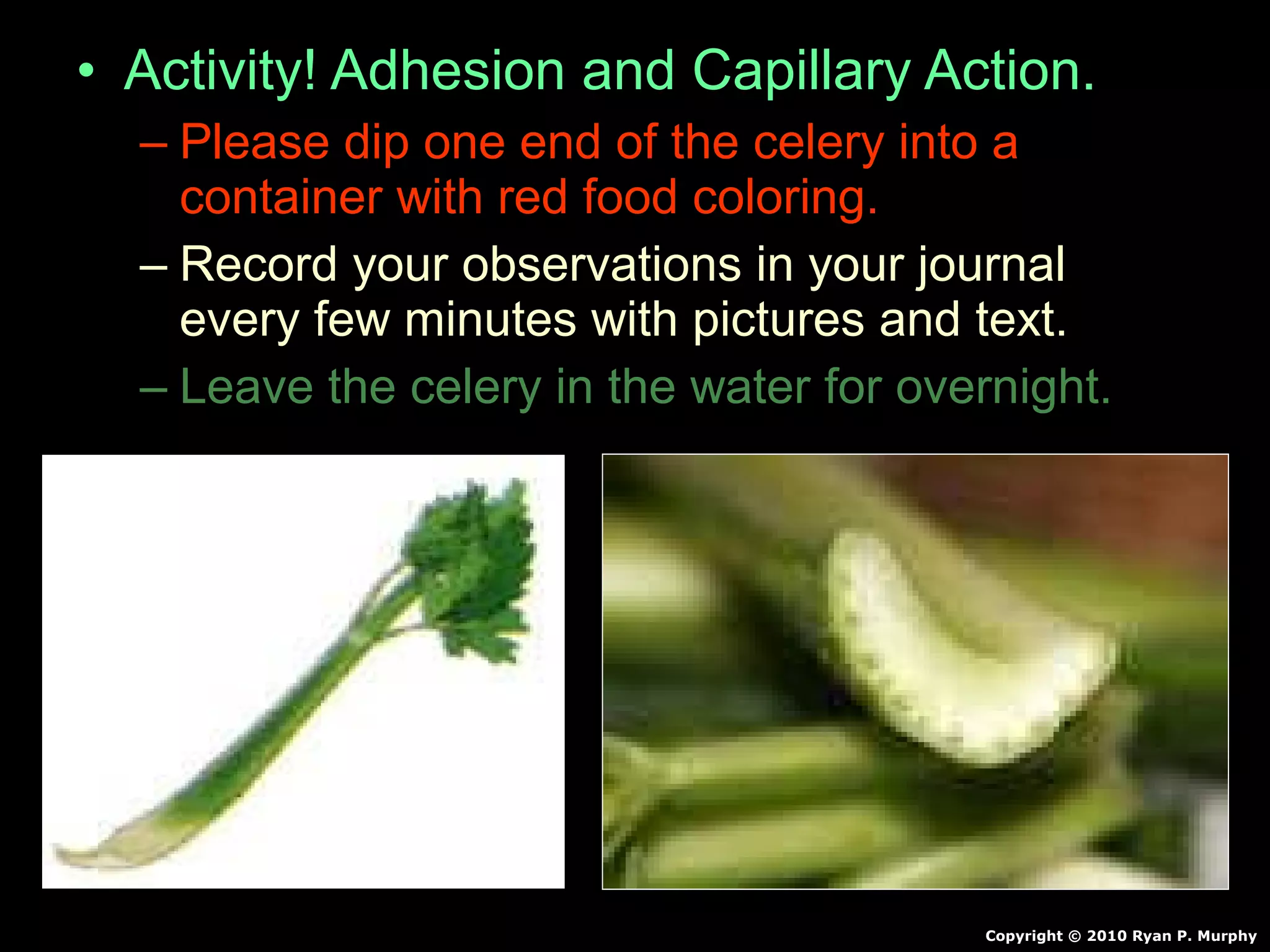 • Activity! Adhesion and Capillary Action.

– Please dip one end of the celery into a container with red food coloring.

– Record your observations in your journal every few minutes with pictures and text.

– Leave the celery in the water for overnight.

Copyright © 2010 Ryan P. Murphy